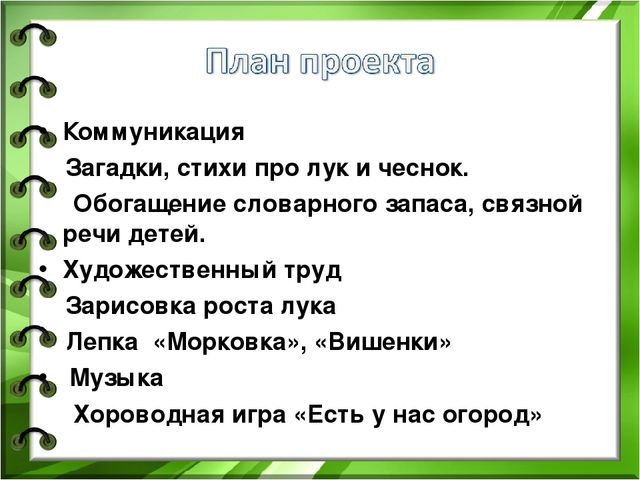 План проекта

• Коммуникация
Загадки, стихи про лук и чеснок.
Обогащение словарного запаса, связной речи детей.
• Художественный труд
Зарисовка роста лука
Лепка «Морковка», «Вишенки»
• Музыка
Хороводная игра «Есть у нас огород»